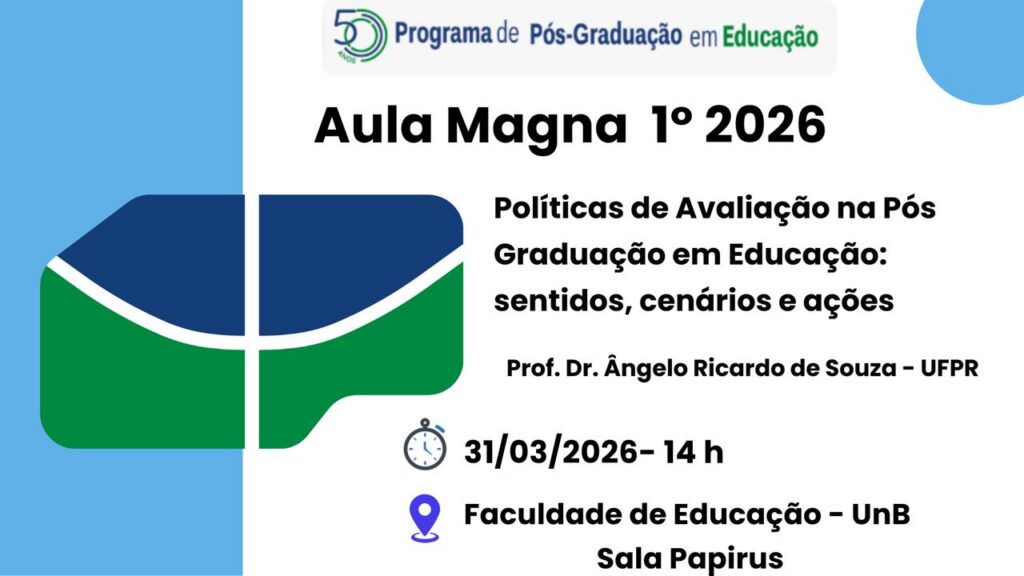 50 ANOS Programa de Pós-Graduação em Educação

Aula Magna 1º 2026

Políticas de Avaliação na Pós Graduação em Educação: sentidos, cenários e ações

Prof. Dr. Ângelo Ricardo de Souza - UFPR

31/03/2026- 14 h

Faculdade de Educação - UnB
Sala Papirus